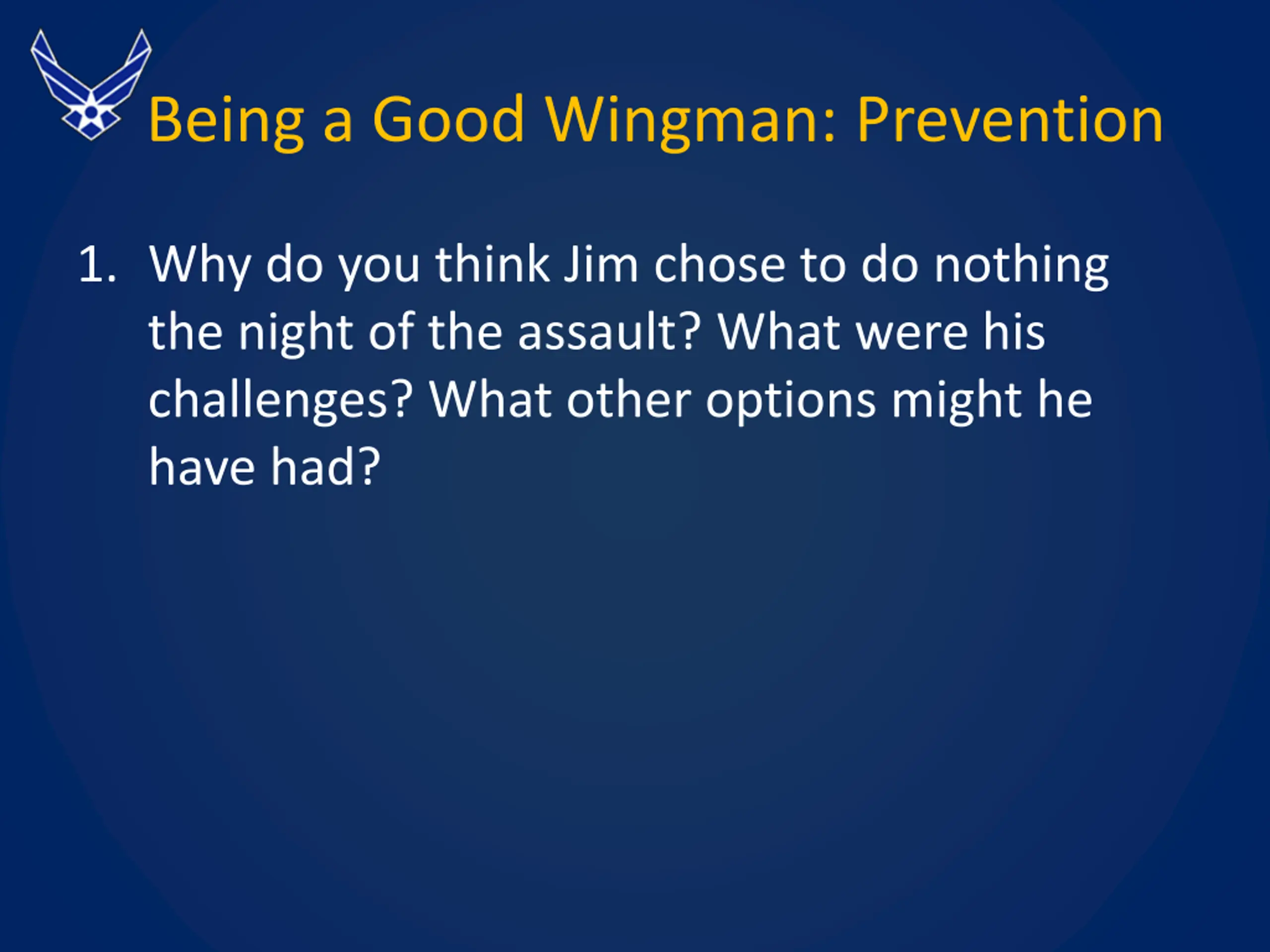 Being a Good Wingman: Prevention

1. Why do you think Jim chose to do nothing the night of the assault? What were his challenges? What other options might he have had?